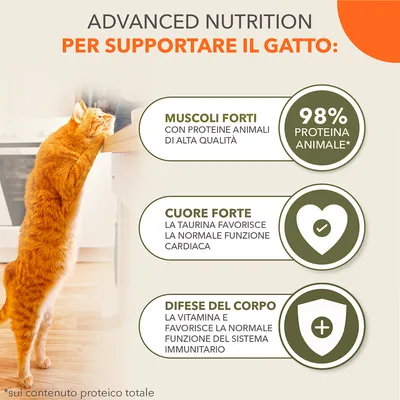 ADVANCED NUTRITION
PER SUPPORTARE IL GATTO:

MUSCOLI FORTI
CON PROTEINE ANIMALI DI ALTA QUALITÀ

98%
PROTEINA
ANIMALE*

CUORE FORTE
LA TAURINA FAVORISCE LA NORMALE FUNZIONE CARDIACA

DIFESE DEL CORPO
LA VITAMINA E FAVORISCE LA NORMALE FUNZIONE DEL SISTEMA IMMUNITARIO

*sul contenuto proteico totale